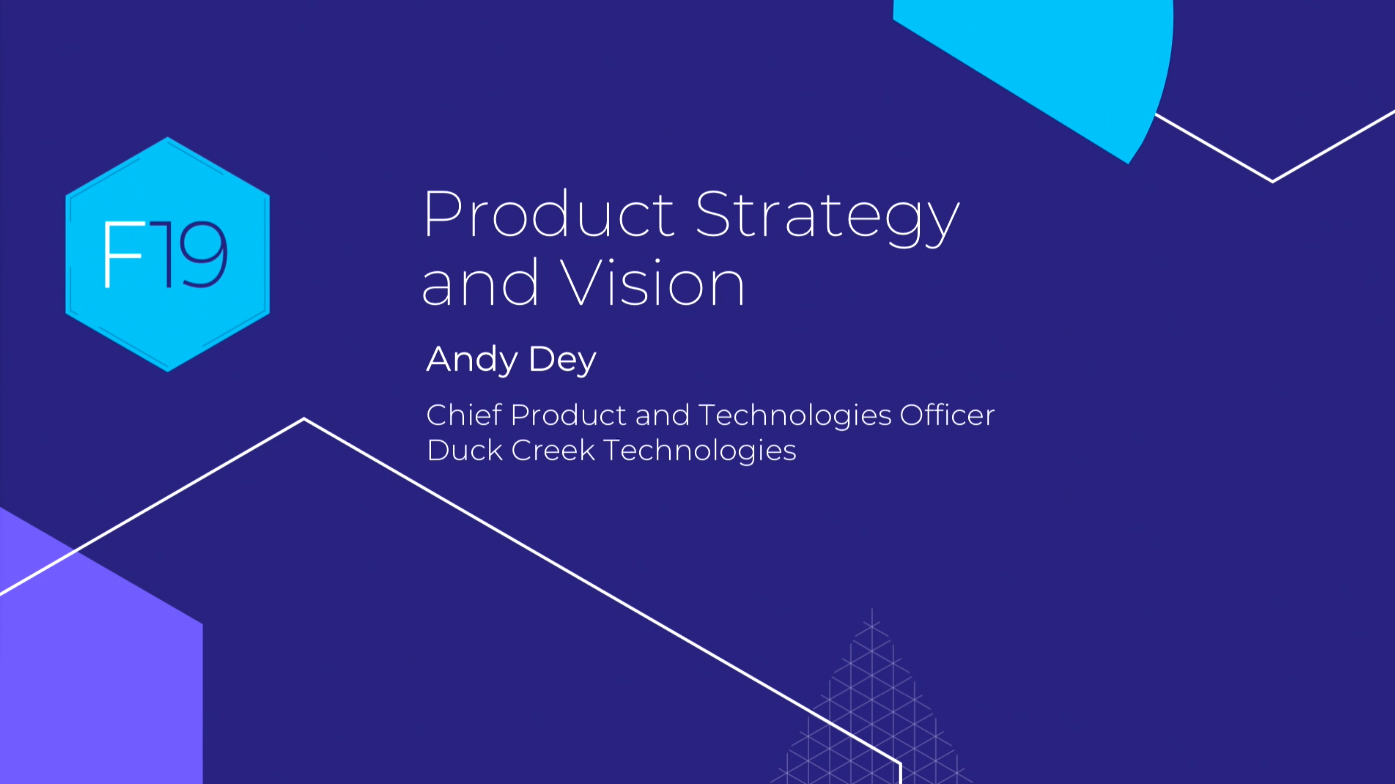 F19

Product Strategy and Vision

Andy Dey

Chief Product and Technologies Officer
Duck Creek Technologies